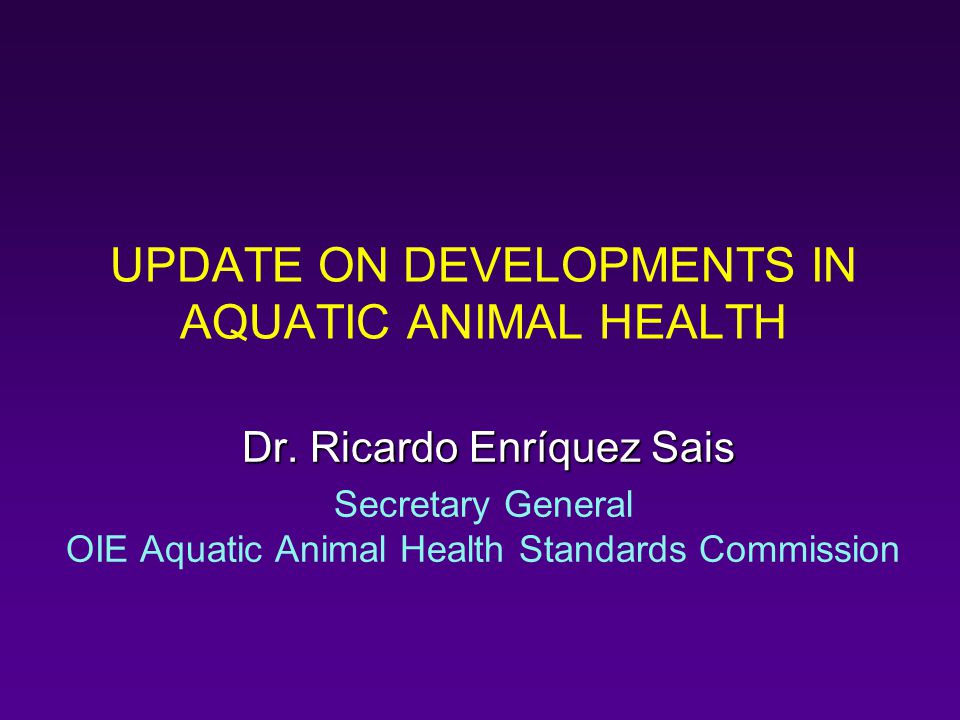 UPDATE ON DEVELOPMENTS IN AQUATIC ANIMAL HEALTH

Dr. Ricardo Enríquez Sais

Secretary General
OIE Aquatic Animal Health Standards Commission